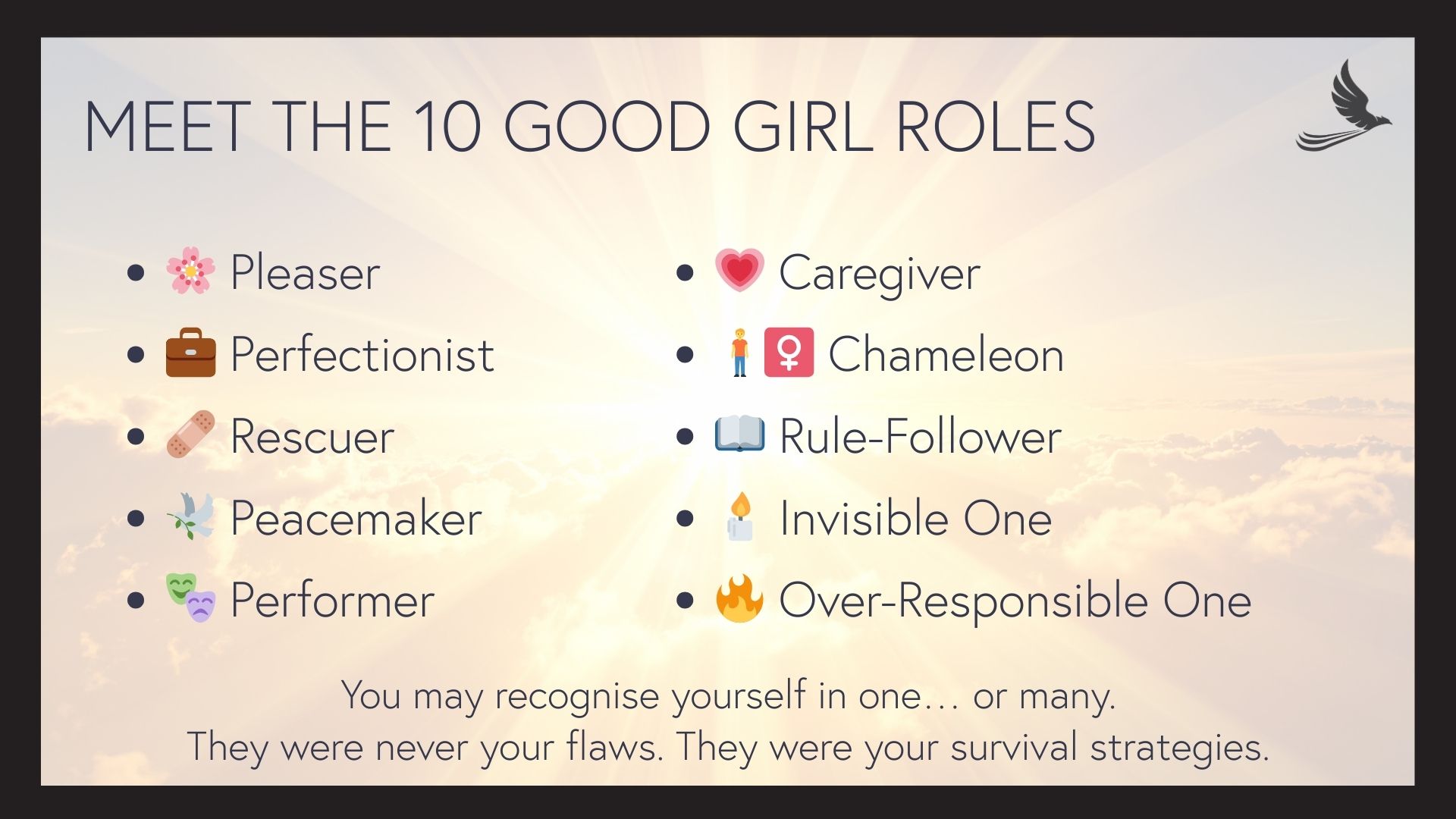 MEET THE 10 GOOD GIRL ROLES

- 🌸 Pleaser
- 💼 Perfectionist
- 🩹 Rescuer
- 🕊️ Peacemaker
- 🎭 Performer

- 💗 Caregiver
- 🧍♀️ Chameleon
- 📖 Rule-Follower
- 🕯️ Invisible One
- 🔥 Over-Responsible One

You may recognise yourself in one… or many.
They were never your flaws. They were your survival strategies.